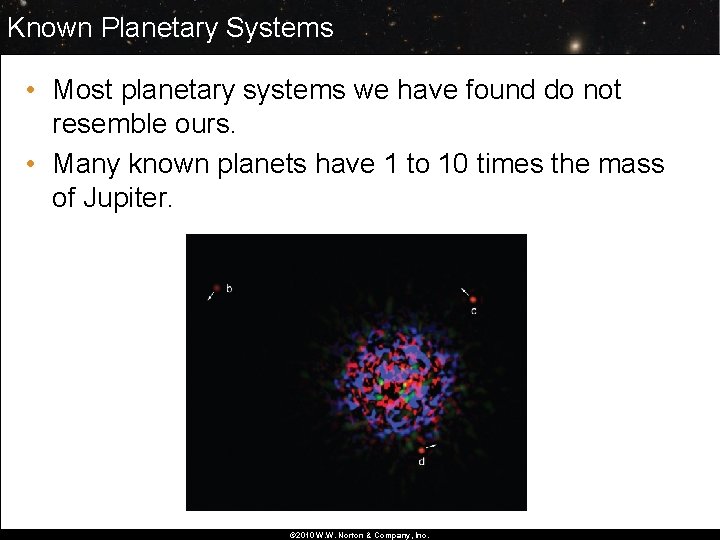 Known Planetary Systems

• Most planetary systems we have found do not resemble ours.
• Many known planets have 1 to 10 times the mass of Jupiter.

b

c

d

©2010 W.W. Norton & Company, Inc.